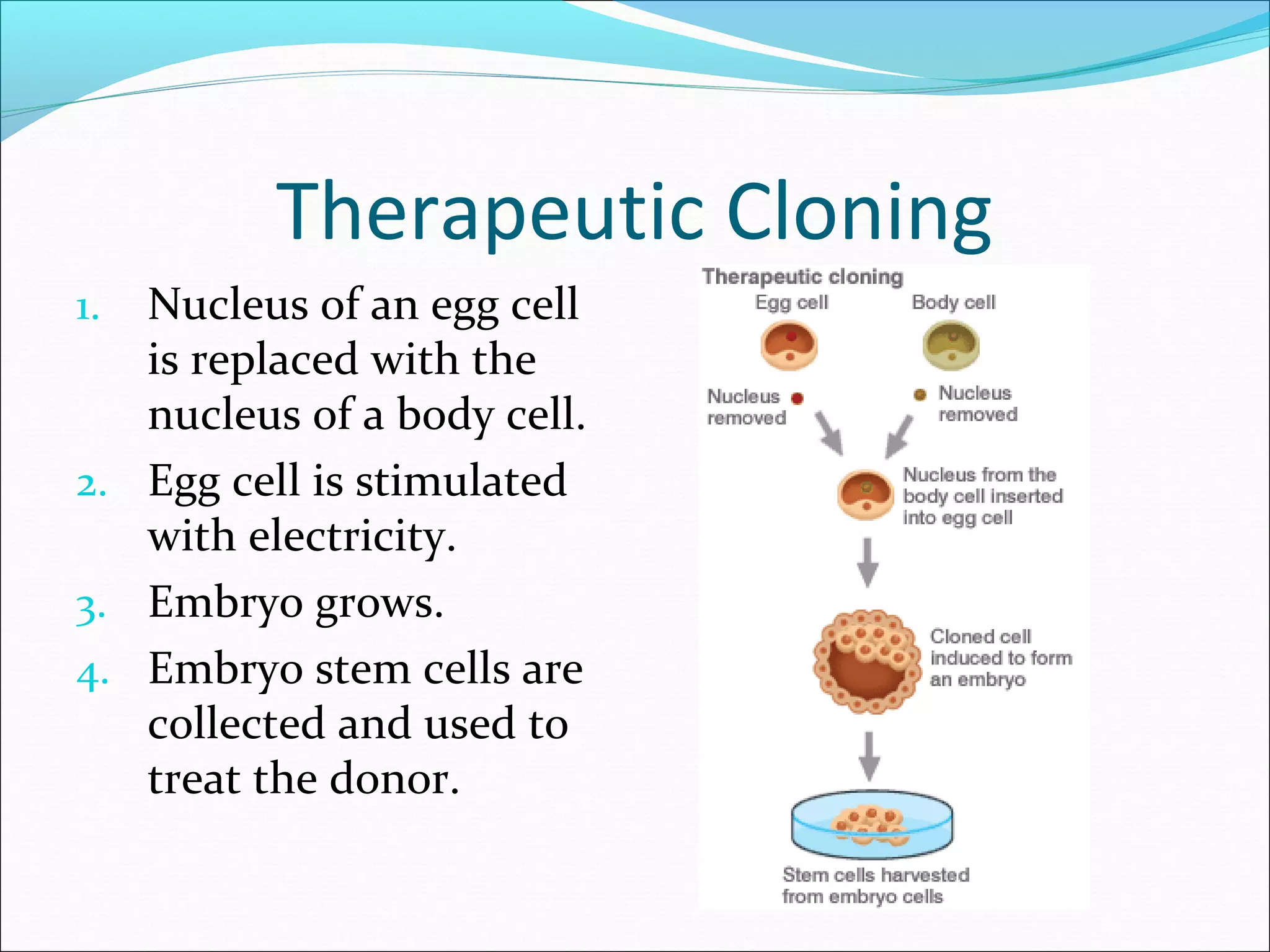 Therapeutic Cloning

1. Nucleus of an egg cell is replaced with the nucleus of a body cell.
2. Egg cell is stimulated with electricity.
3. Embryo grows.
4. Embryo stem cells are collected and used to treat the donor.

Therapeutic cloning

Egg cell

Body cell

Nucleus removed

Nucleus removed

Nucleus from the body cell inserted into egg cell

Cloned cell induced to form an embryo

Stem cells harvested from embryo cells